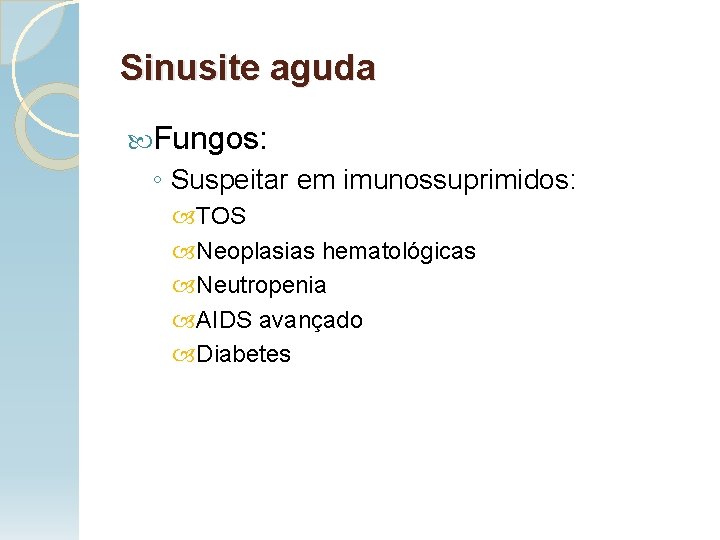 Sinusite aguda

Fungos:

◦ Suspeitar em imunossuprimidos:

TOS

Neoplasias hematológicas

Neutropenia

AIDS avançado

Diabetes